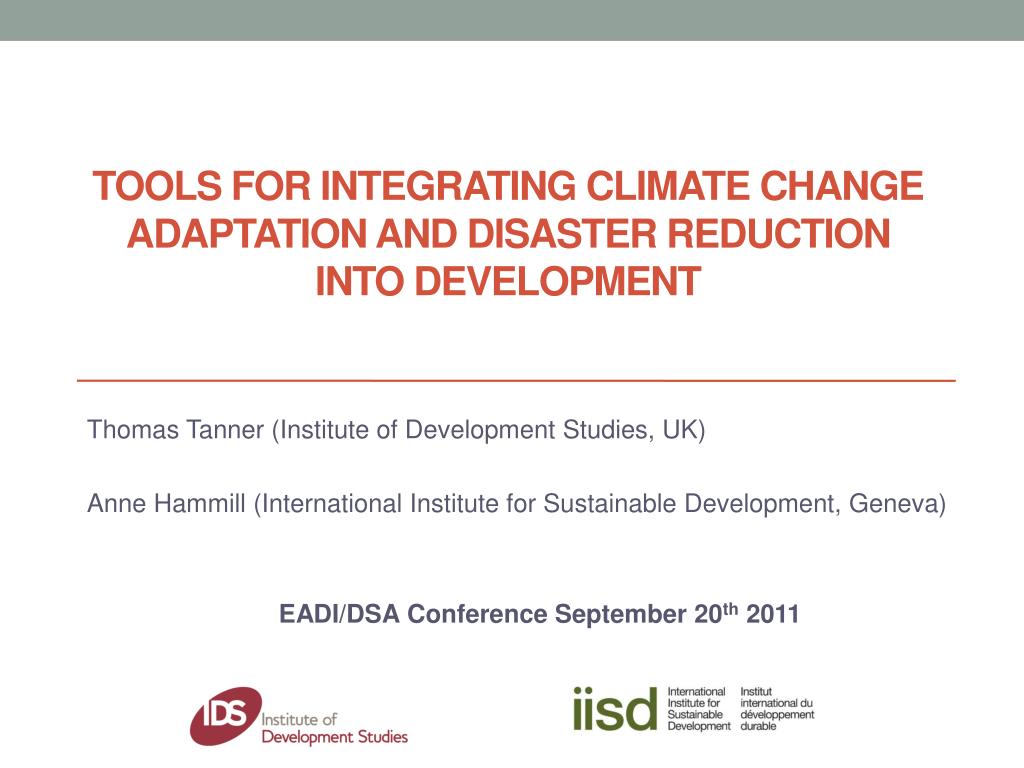 TOOLS FOR INTEGRATING CLIMATE CHANGE ADAPTATION AND DISASTER REDUCTION INTO DEVELOPMENT

Thomas Tanner (Institute of Development Studies, UK)

Anne Hammill (International Institute for Sustainable Development, Geneva)

EADI/DSA Conference September 20$^{th}$ 2011

IDS Institute of Development Studies

iisd International Institute for Sustainable Development Institut international du développement durable